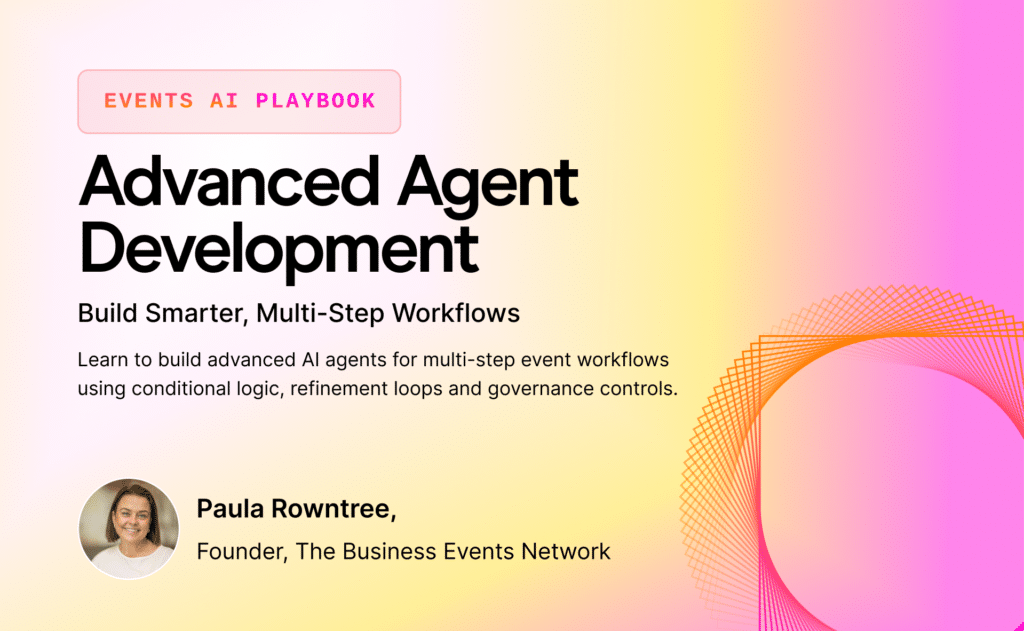 EVENTS AI PLAYBOOK

Advanced Agent Development

Build Smarter, Multi-Step Workflows

Learn to build advanced AI agents for multi-step event workflows using conditional logic, refinement loops and governance controls.

Paula Rowntree,

Founder, The Business Events Network